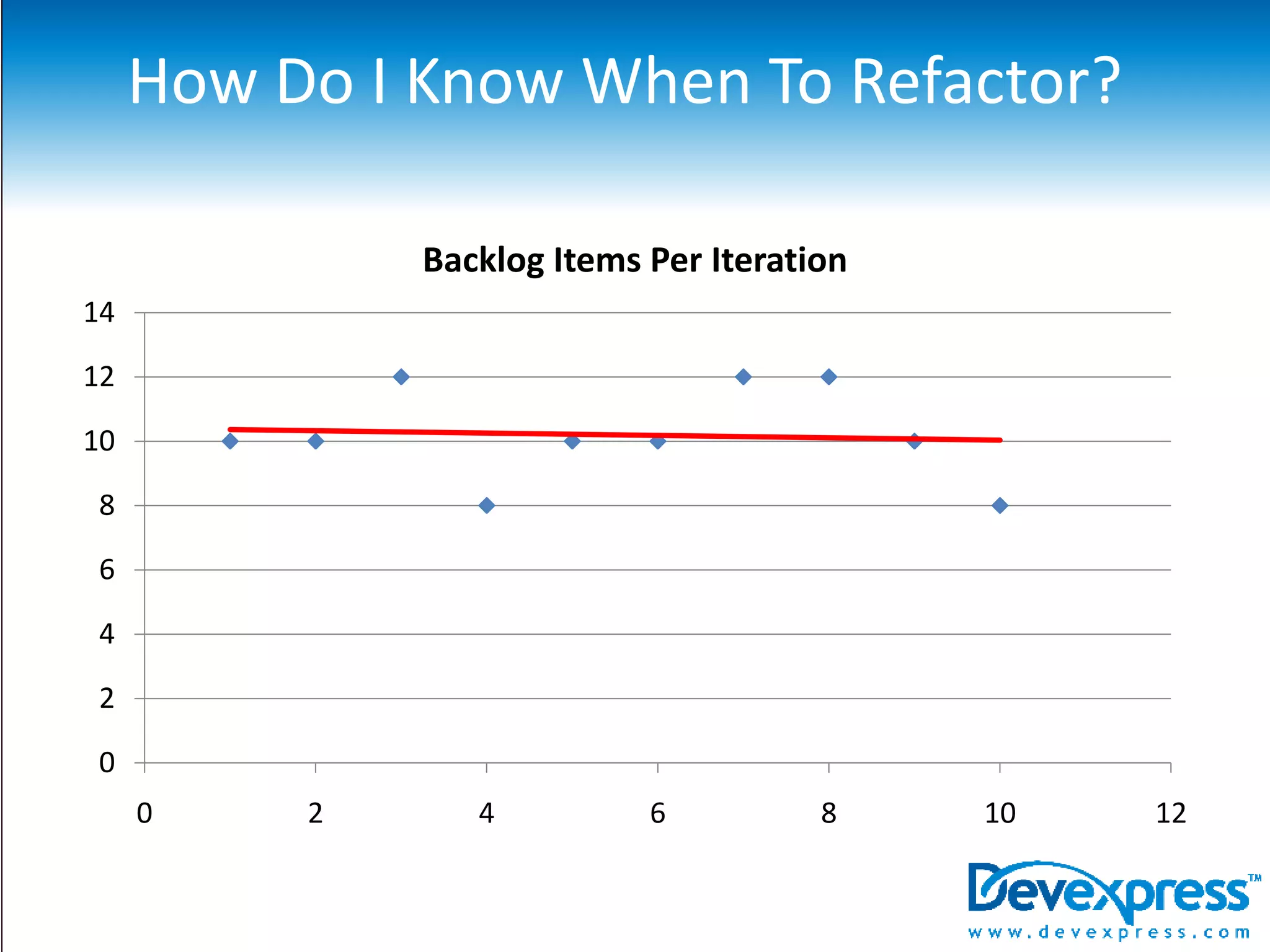 How Do I Know When To Refactor?

Backlog Items Per Iteration

14
12
10
8
6
4
2
0

0
2
4
6
8
10
12

Devexpress™
www.devexpress.com